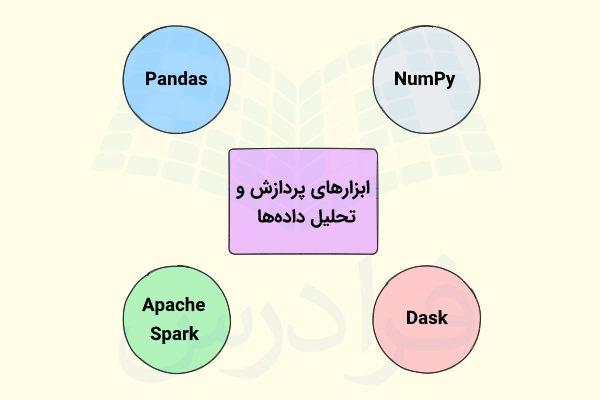 Pandas

NumPy

ابزارهای پردازش و تحلیل داده‌ها

Apache Spark

Dask

فرادرس